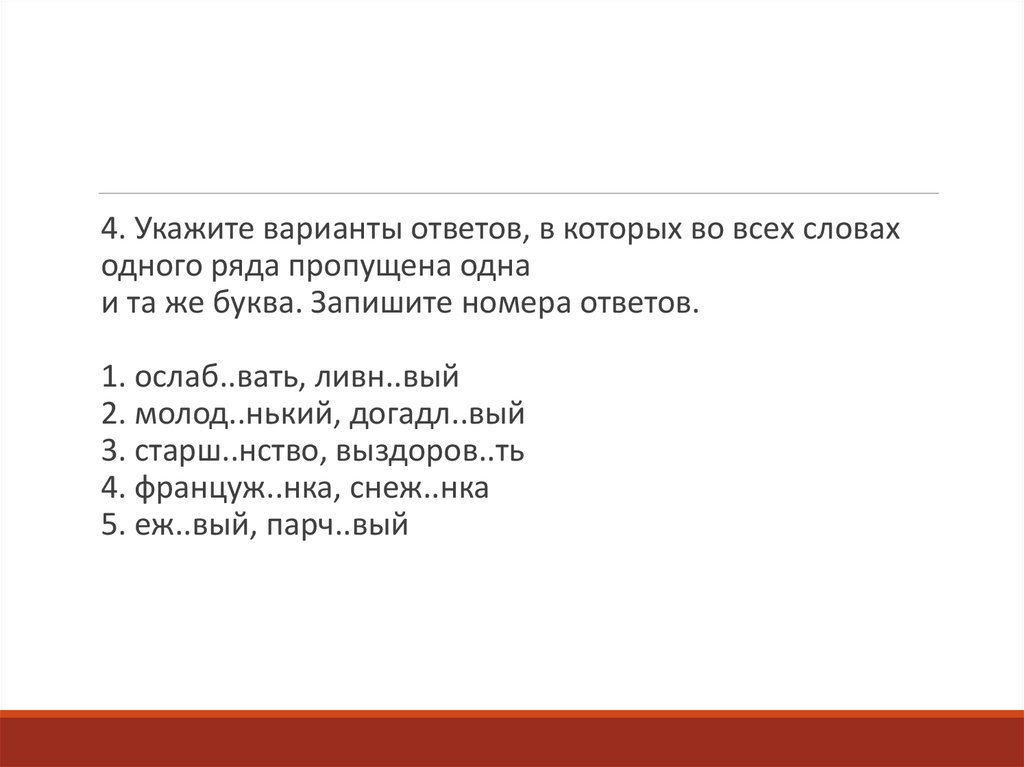 4. Укажите варианты ответов, в которых во всех словах одного ряда пропущена одна и та же буква. Запишите номера ответов.

1. ослаб..вать, ливн..вый
2. молод..нький, догадл..вый
3. старш..нство, выздоров..ть
4. француж..нка, снеж..нка
5. еж..вый, парч..вый